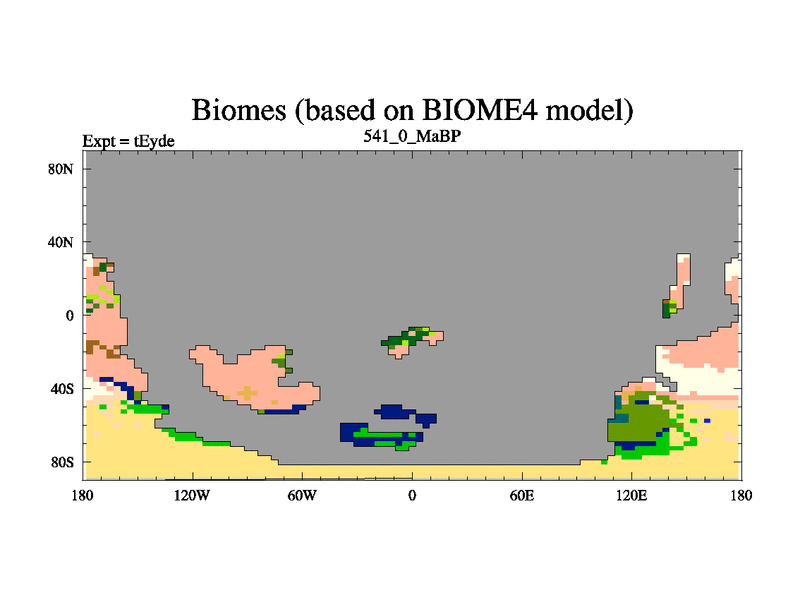 Biomes (based on BIOME4 model)

Expt = tEyde

541_0_MaBP

80N

40N

0

40S

80S

180

120W

60W

0

60E

120E

180